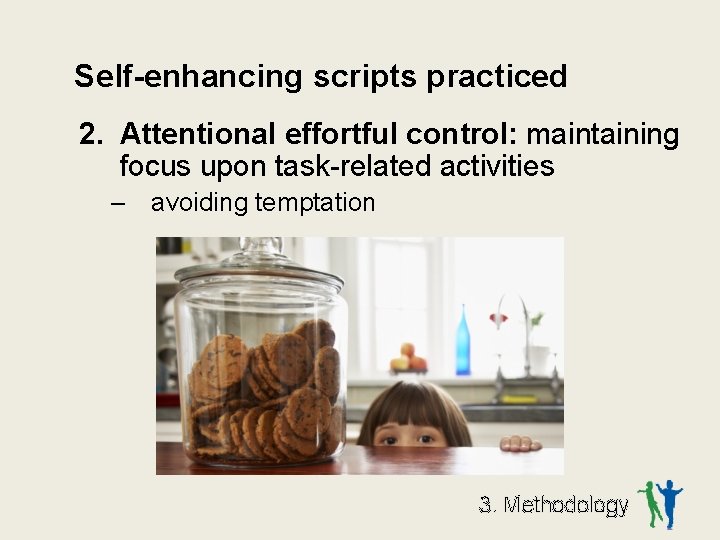 Self-enhancing scripts practiced

2. Attentional effortful control: maintaining focus upon task-related activities

– avoiding temptation

3. Methodology